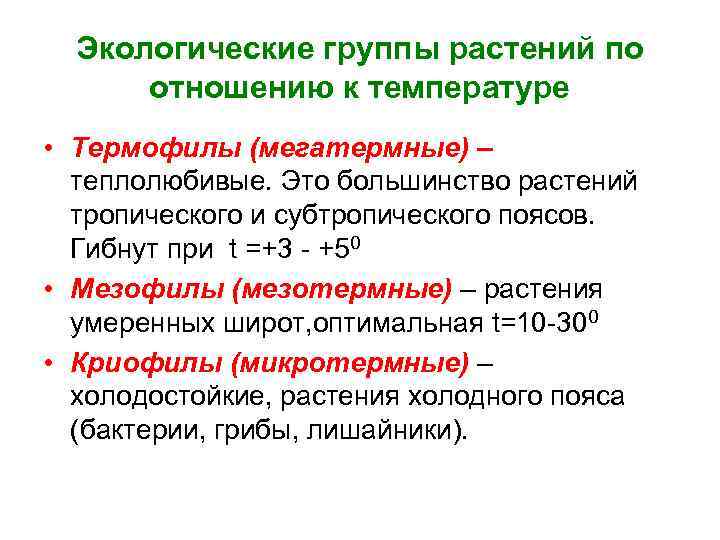 Экологические группы растений по отношению к температуре

• Термофилы (мегатермные) – теплолюбивые. Это большинство растений тропического и субтропического поясов. Гибнут при t =+3 - +5$^0$

• Мезофилы (мезотермные) – растения умеренных широт,оптимальная t=10-30$^0$

• Криофилы (микротермные) – холодостойкие, растения холодного пояса (бактерии, грибы, лишайники).